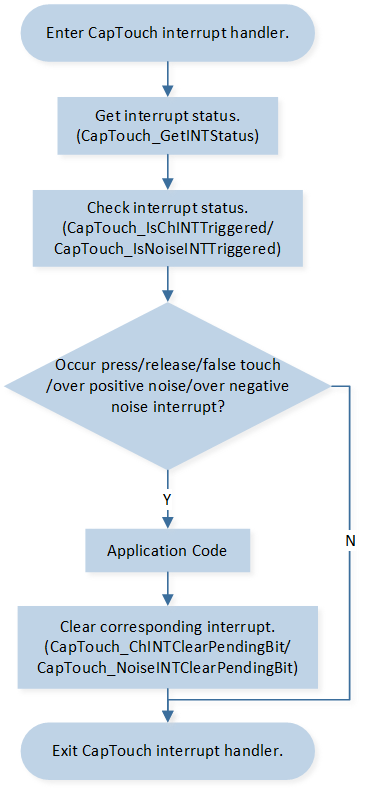 Enter CapTouch interrupt handler.

Get interrupt status.
(CapTouch_GetINTStatus)

Check interrupt status.
(CapTouch_IsChINTTriggered/
CapTouch_IsNoiseINTTriggered)

Occur press/release/false touch /over positive noise/over negative noise interrupt?

Y

N

Application Code

Clear corresponding interrupt.
(CapTouch_ChINTClearPendingBit/
CapTouch_NoiseINTClearPendingBit)

Exit CapTouch interrupt handler.